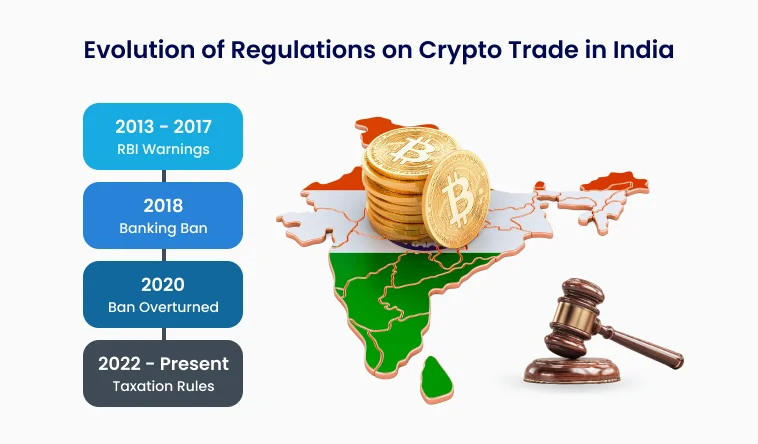 Evolution of Regulations on Crypto Trade in India

2013 - 2017
RBI Warnings

2018
Banking Ban

2020
Ban Overturned

2022 - Present
Taxation Rules